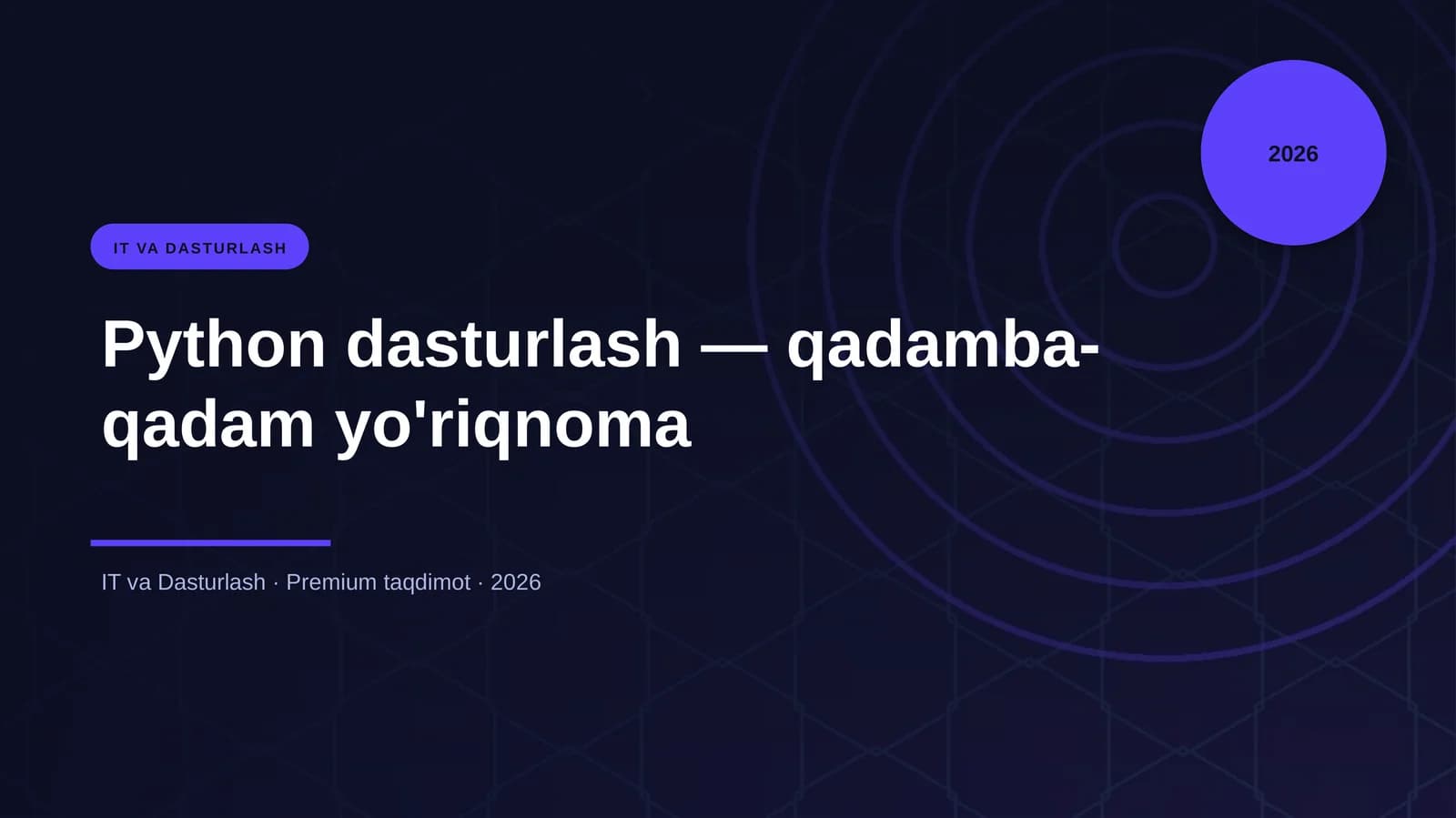 2026

IT VA DASTURLASH

Python dasturlash — qadamba-qadam yo'riqnoma

IT va Dasturlash · Premium taqdimot · 2026